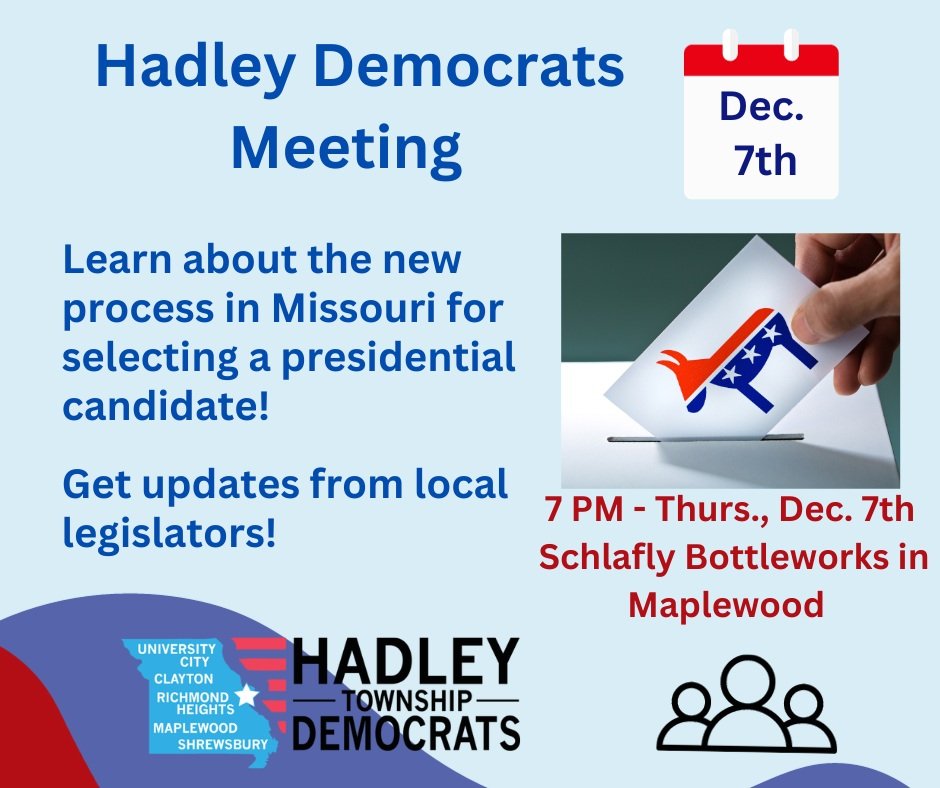 Hadley Democrats Meeting

Dec. 7th

Learn about the new process in Missouri for selecting a presidential candidate!

Get updates from local legislators!

7 PM - Thurs., Dec. 7th
Schlafly Bottleworks in Maplewood

UNIVERSITY CITY
CLAYTON
RICHMOND HEIGHTS
MAPLEWOOD
SHREWSBURY

HADLEY
TOWNSHIP
DEMOCRATS